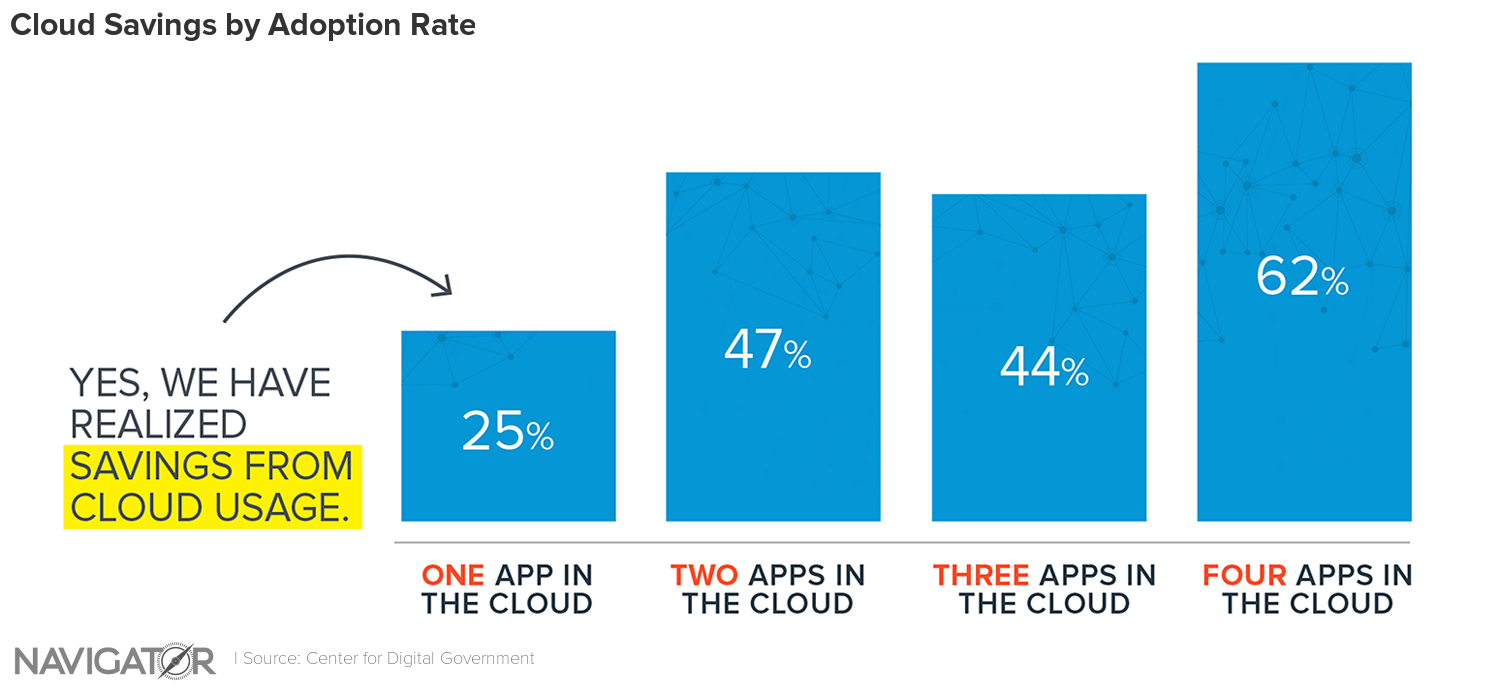 Cloud Savings by Adoption Rate

YES, WE HAVE REALIZED SAVINGS FROM CLOUD USAGE.

25%

47%

44%

62%

ONE APP IN THE CLOUD

TWO APPS IN THE CLOUD

THREE APPS IN THE CLOUD

FOUR APPS IN THE CLOUD

NAVIGATOR | Source: Center for Digital Government